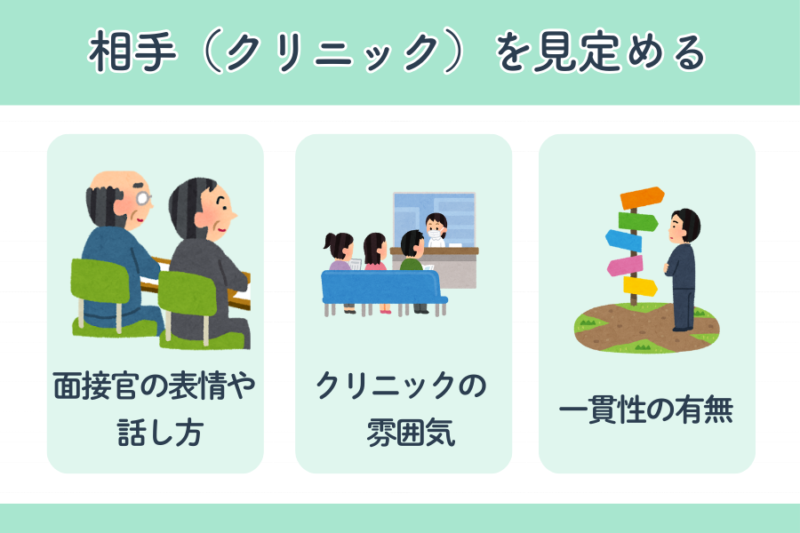 相手（クリニック）を見定める

面接官の表情や話し方

クリニックの雰囲気

一貫性の有無